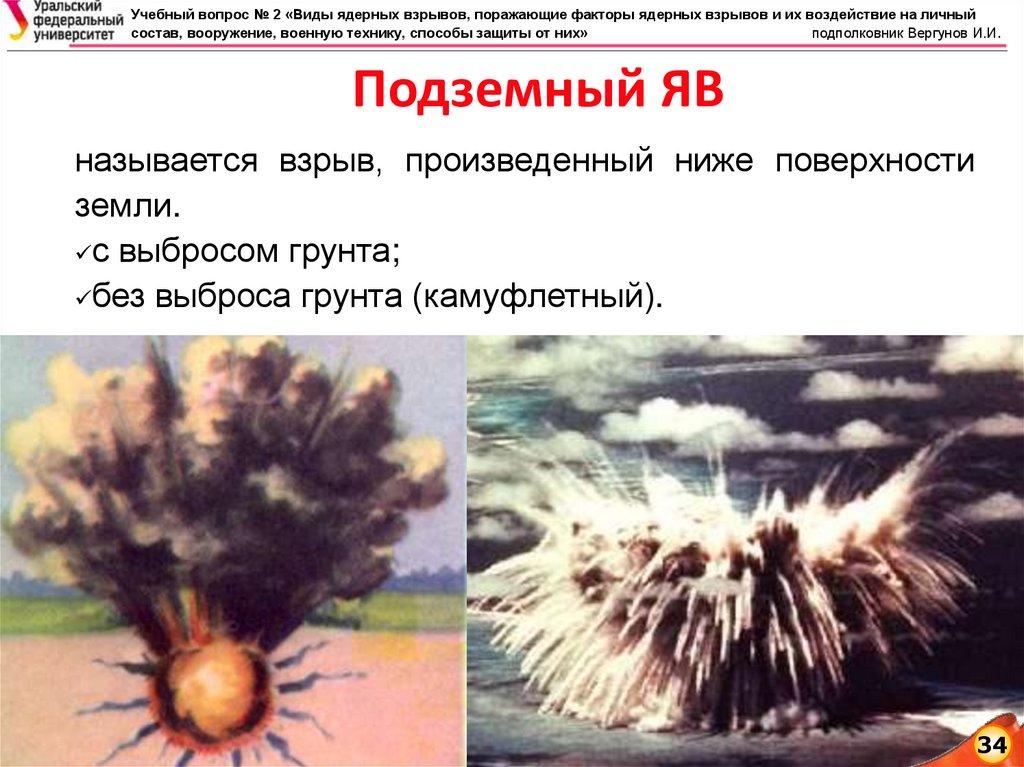 Уральский федеральный университет

Учебный вопрос № 2 «Виды ядерных взрывов, поражающие факторы ядерных взрывов и их воздействие на личный состав, вооружение, военную технику, способы защиты от них»

подполковник Вергунов И.И.

Подземный ЯВ

называется взрыв, произведенный ниже поверхности земли.

✓с выбросом грунта;

✓без выброса грунта (камуфлетный).

34